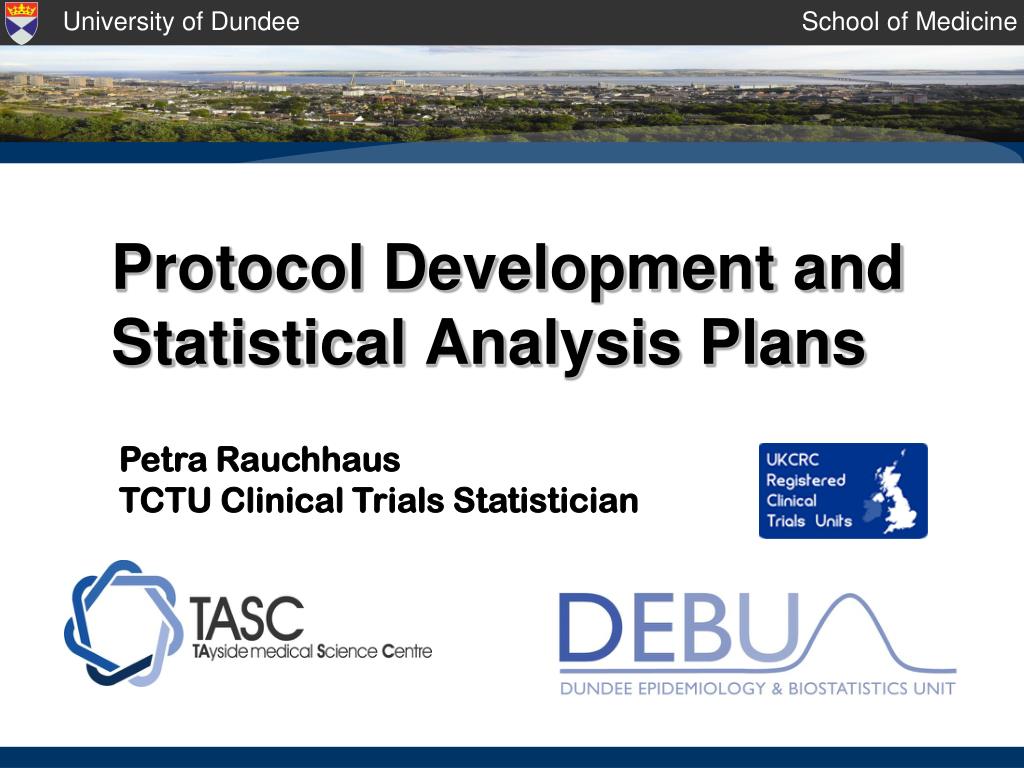 University of Dundee

School of Medicine

Protocol Development and Statistical Analysis Plans

Petra Rauchhaus
TCTU Clinical Trials Statistician

UKCRC Registered Clinical Trials Units

TASC
TAyside medical Science Centre

DEBU
DUNDEE EPIDEMIOLOGY & BIOSTATISTICS UNIT